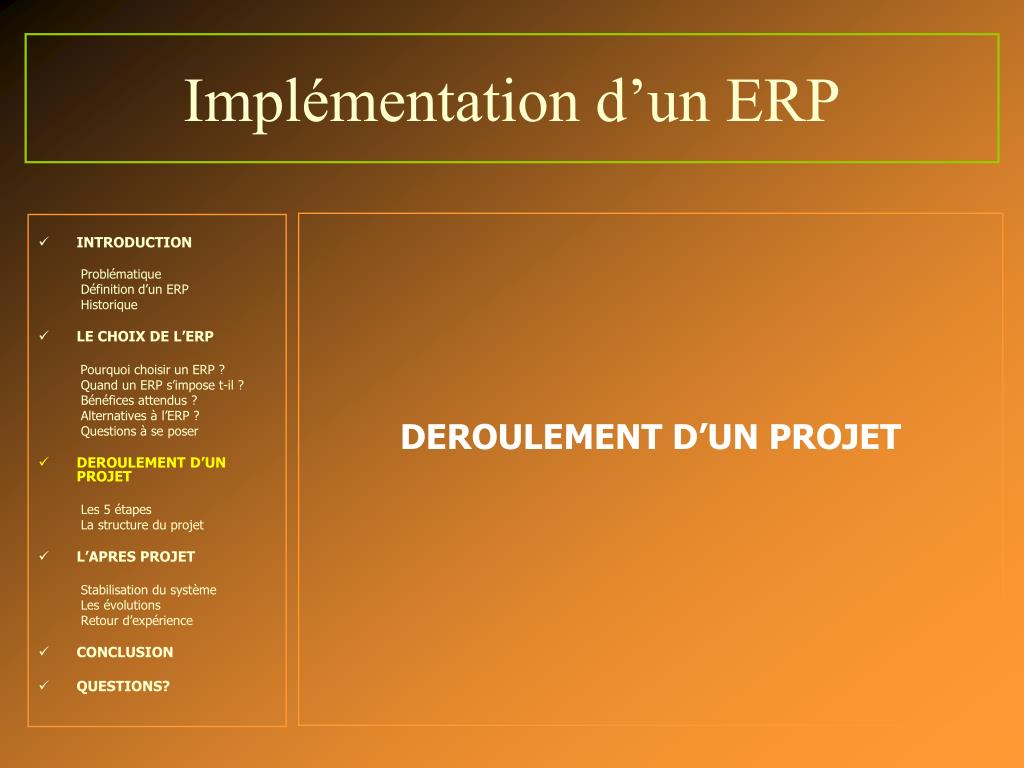 Implémentation d’un ERP

✓ INTRODUCTION

Problématique
Définition d’un ERP
Historique

✓ LE CHOIX DE L’ERP

Pourquoi choisir un ERP ?
Quand un ERP s’impose t-il ?
Bénéfices attendus ?
Alternatives à l’ERP ?
Questions à se poser

✓ DEROULEMENT D’UN PROJET

Les 5 étapes
La structure du projet

✓ L’APRES PROJET

Stabilisation du système
Les évolutions
Retour d’expérience

✓ CONCLUSION

✓ QUESTIONS?

DEROULEMENT D’UN PROJET